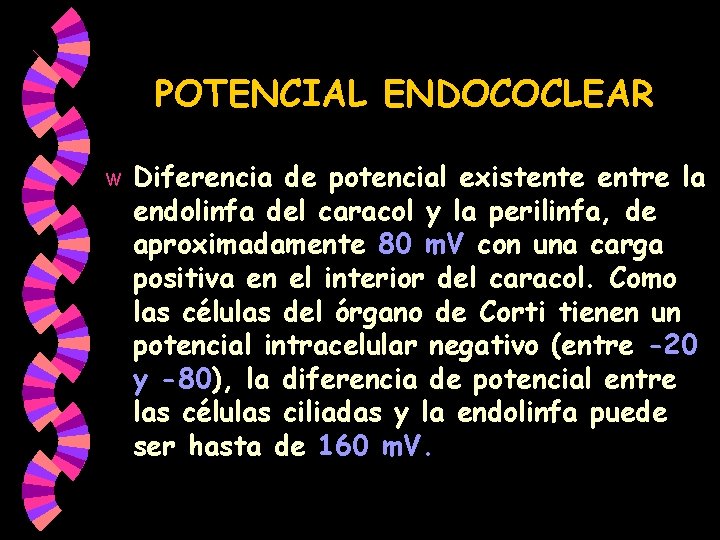 POTENCIAL ENDOCOCLEAR

w Diferencia de potencial existente entre la endolinfa del caracol y la perilinfa, de aproximadamente 80 mV con una carga positiva en el interior del caracol. Como las células del órgano de Corti tienen un potencial intracelular negativo (entre -20 y -80), la diferencia de potencial entre las células ciliadas y la endolinfa puede ser hasta de 160 mV.